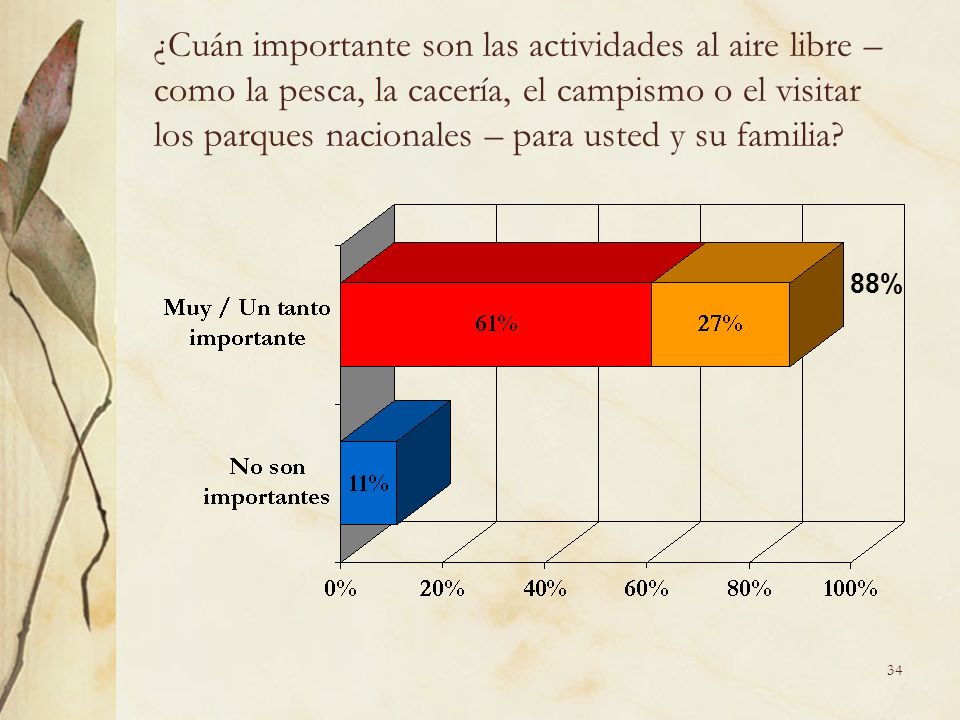 ¿Cuán importante son las actividades al aire libre – como la pesca, la cacería, el campismo o el visitar los parques nacionales – para usted y su familia?

Muy / Un tanto importante

61%

27%

88%

No son importantes

11%

0%
20%
40%
60%
80%
100%

34